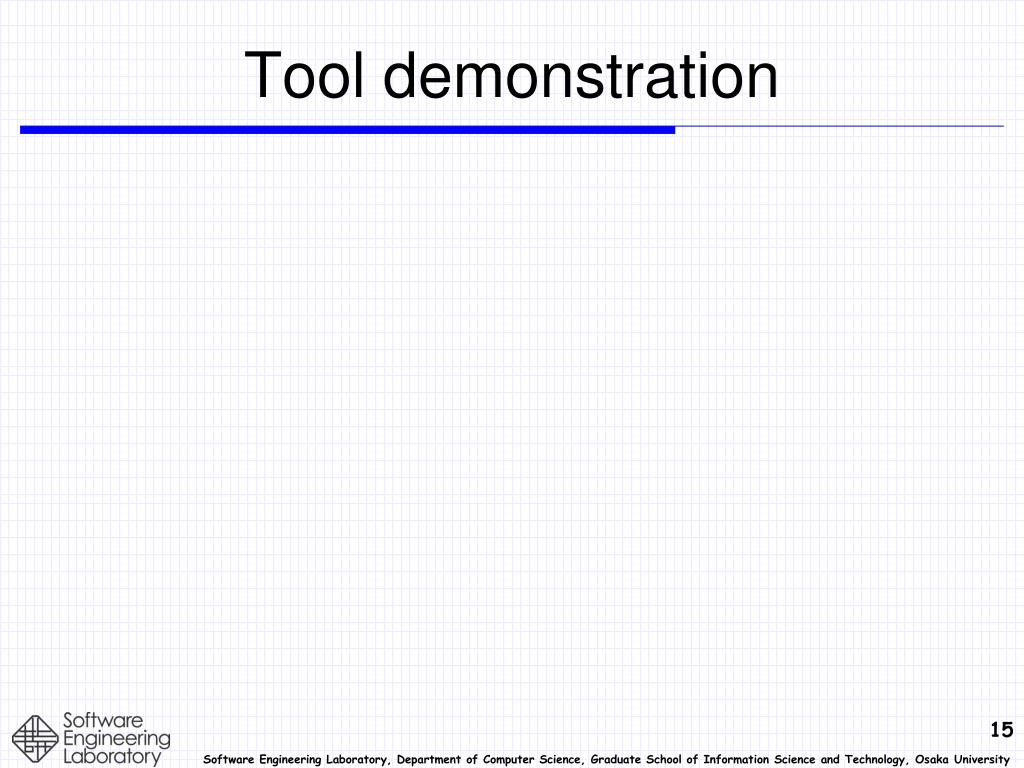 Tool demonstration

Software Engineering Laboratory

15

Software Engineering Laboratory, Department of Computer Science, Graduate School of Information Science and Technology, Osaka University